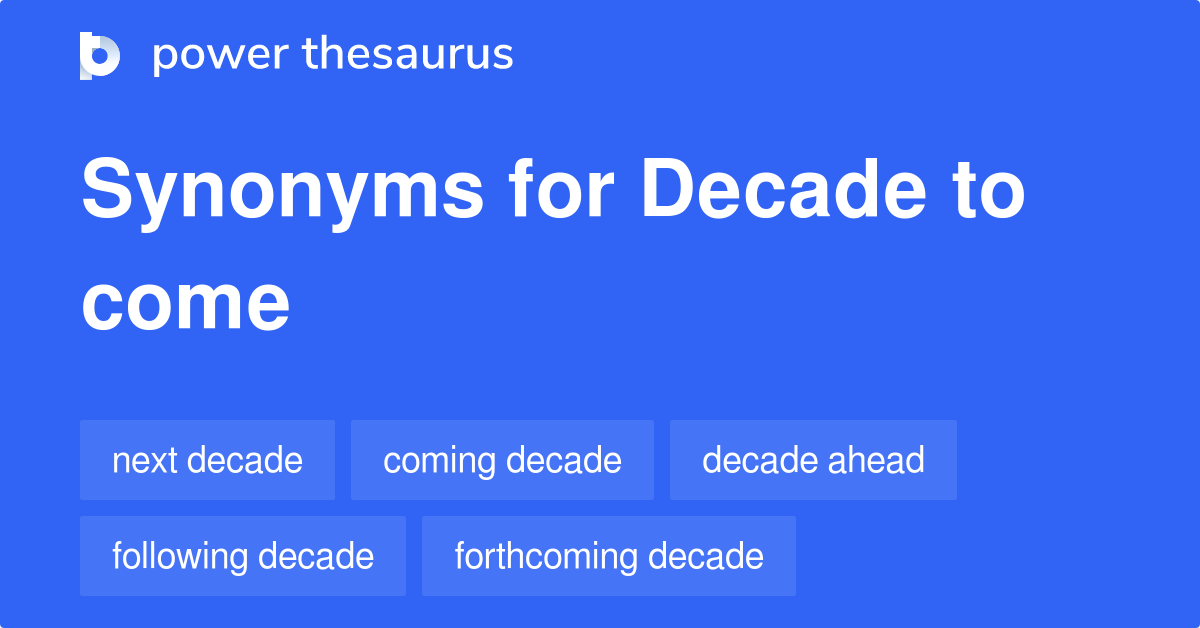 power thesaurus

Synonyms for Decade to come

next decade
coming decade
decade ahead
following decade
forthcoming decade